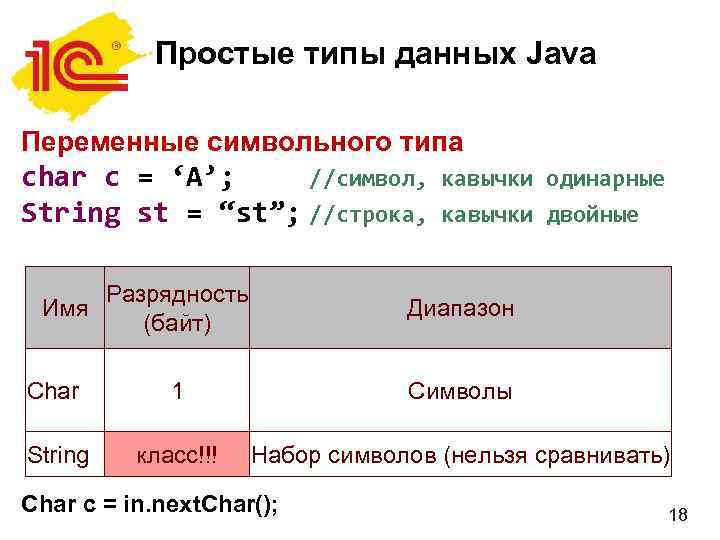 1С®

Простые типы данных Java

Переменные символьного типа
char c = ‘A’; //символ, кавычки одинарные
String st = “st”; //строка, кавычки двойные

| Имя | Разрядность (байт) | Диапазон |
|---|---|---|
| Char | 1 | Символы |
| String | класс!!! | Набор символов (нельзя сравнивать) |

Char c = in.nextChar();

18